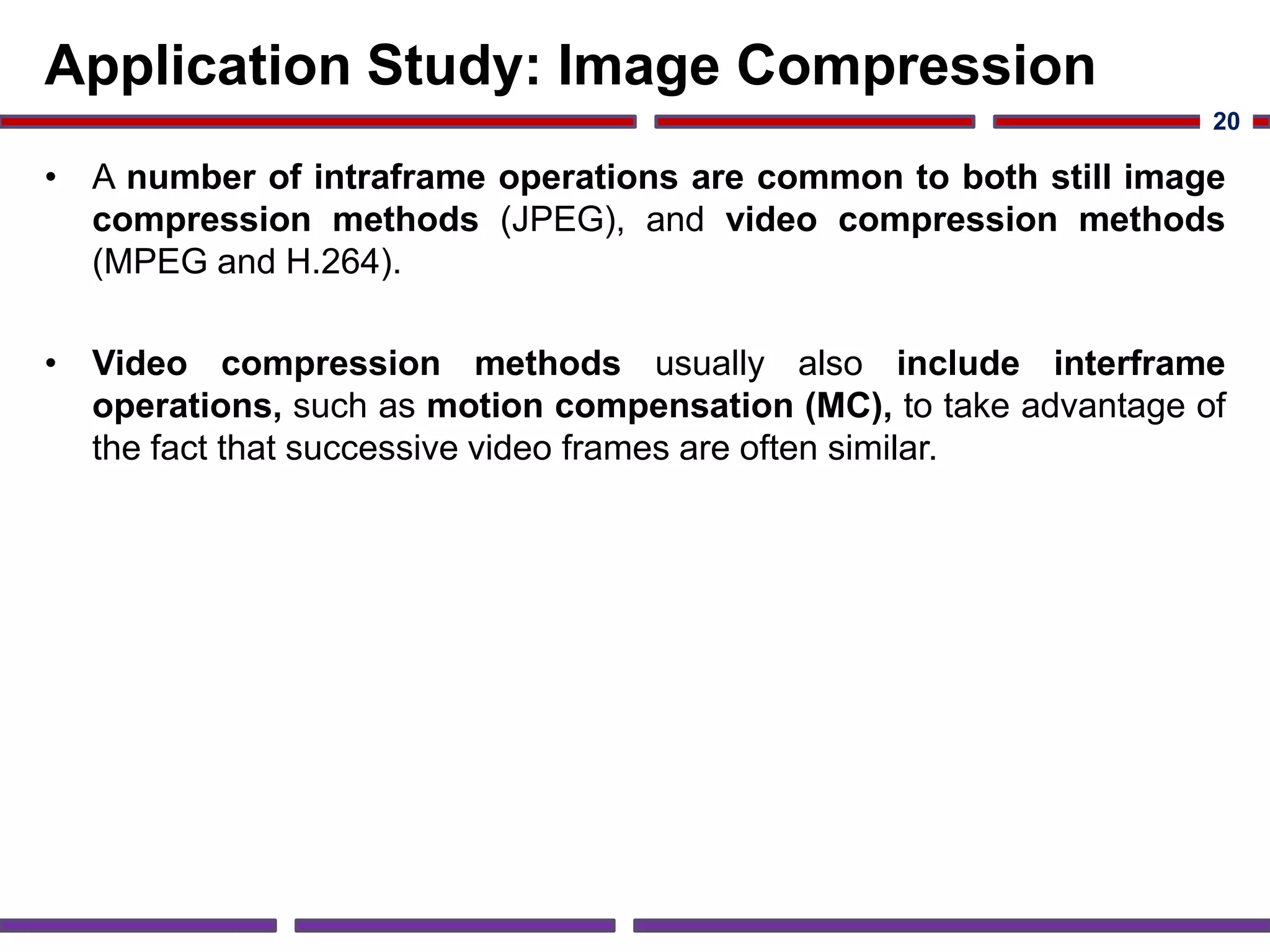 Application Study: Image Compression

20

• A number of intraframe operations are common to both still image compression methods (JPEG), and video compression methods (MPEG and H.264).

• Video compression methods usually also include interframe operations, such as motion compensation (MC), to take advantage of the fact that successive video frames are often similar.